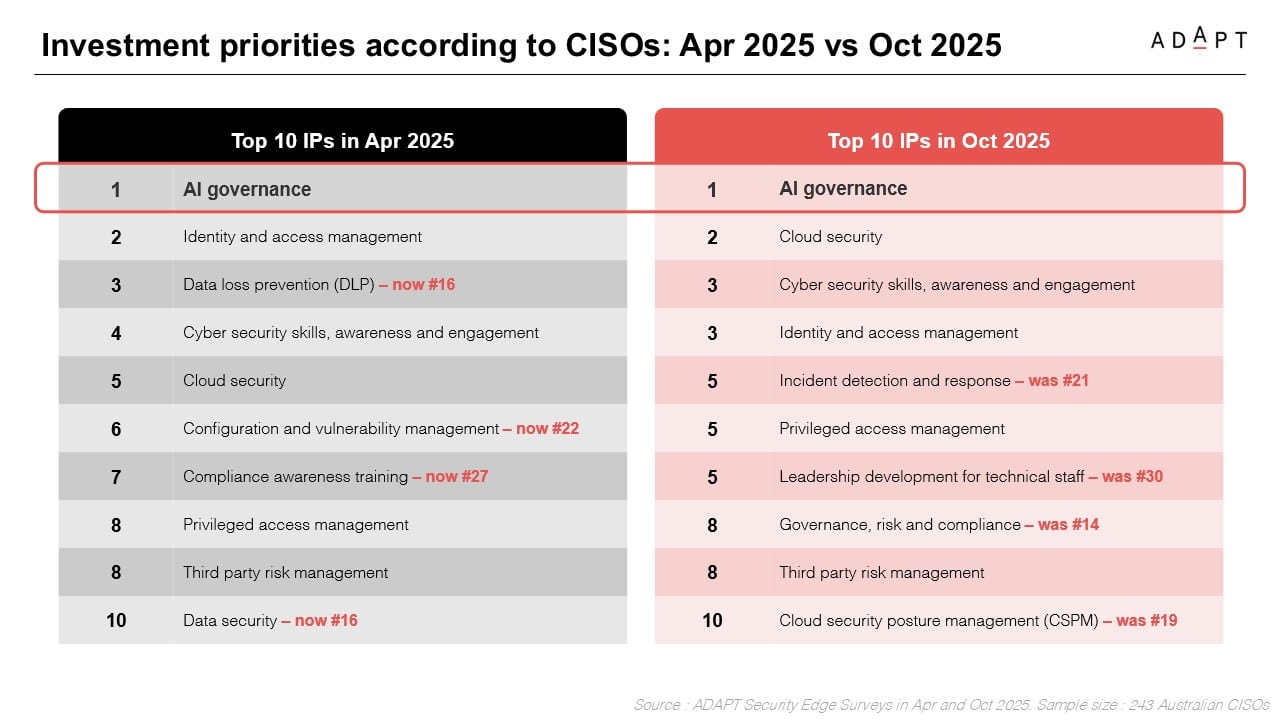 Investment priorities according to CISOs: Apr 2025 vs Oct 2025

ADAPT

| Top 10 IPs in Apr 2025 | |
|---|---|
| 1 | AI governance |
| 2 | Identity and access management |
| 3 | Data loss prevention (DLP) – now #16 |
| 4 | Cyber security skills, awareness and engagement |
| 5 | Cloud security |
| 6 | Configuration and vulnerability management – now #22 |
| 7 | Compliance awareness training – now #27 |
| 8 | Privileged access management |
| 8 | Third party risk management |
| 10 | Data security – now #16 |

| Top 10 IPs in Oct 2025 | |
|---|---|
| 1 | AI governance |
| 2 | Cloud security |
| 3 | Cyber security skills, awareness and engagement |
| 3 | Identity and access management |
| 5 | Incident detection and response – was #21 |
| 5 | Privileged access management |
| 5 | Leadership development for technical staff – was #30 |
| 8 | Governance, risk and compliance – was #14 |
| 8 | Third party risk management |
| 10 | Cloud security posture management (CSPM) – was #19 |

Source : ADAPT Security Edge Surveys in Apr and Oct 2025. Sample size : 243 Australian CISOs